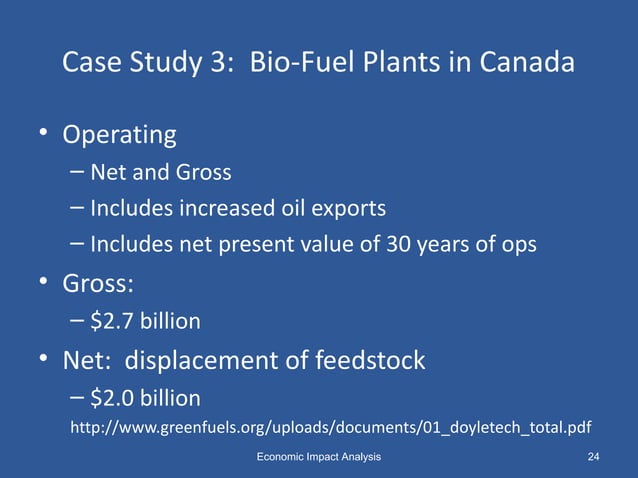 Case Study 3: Bio-Fuel Plants in Canada

• Operating
– Net and Gross
– Includes increased oil exports
– Includes net present value of 30 years of ops
• Gross:
– \$2.7 billion
• Net: displacement of feedstock
– \$2.0 billion

http://www.greenfuels.org/uploads/documents/01_doyletech_total.pdf

Economic Impact Analysis

24